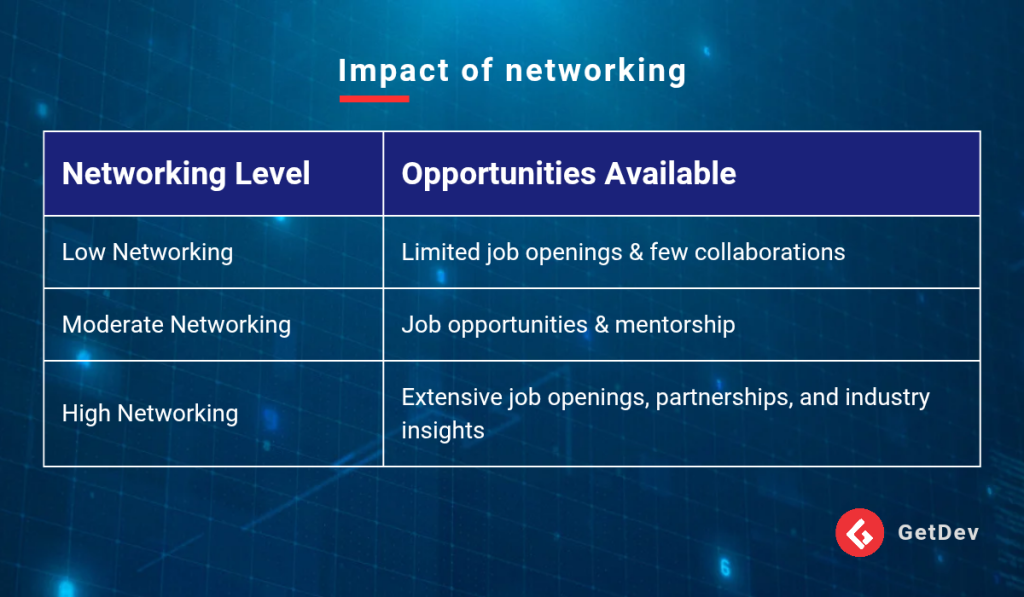 Impact of networking

| Networking Level | Opportunities Available |
|---|---|
| Low Networking | Limited job openings & few collaborations |
| Moderate Networking | Job opportunities & mentorship |
| High Networking | Extensive job openings, partnerships, and industry insights |

GetDev